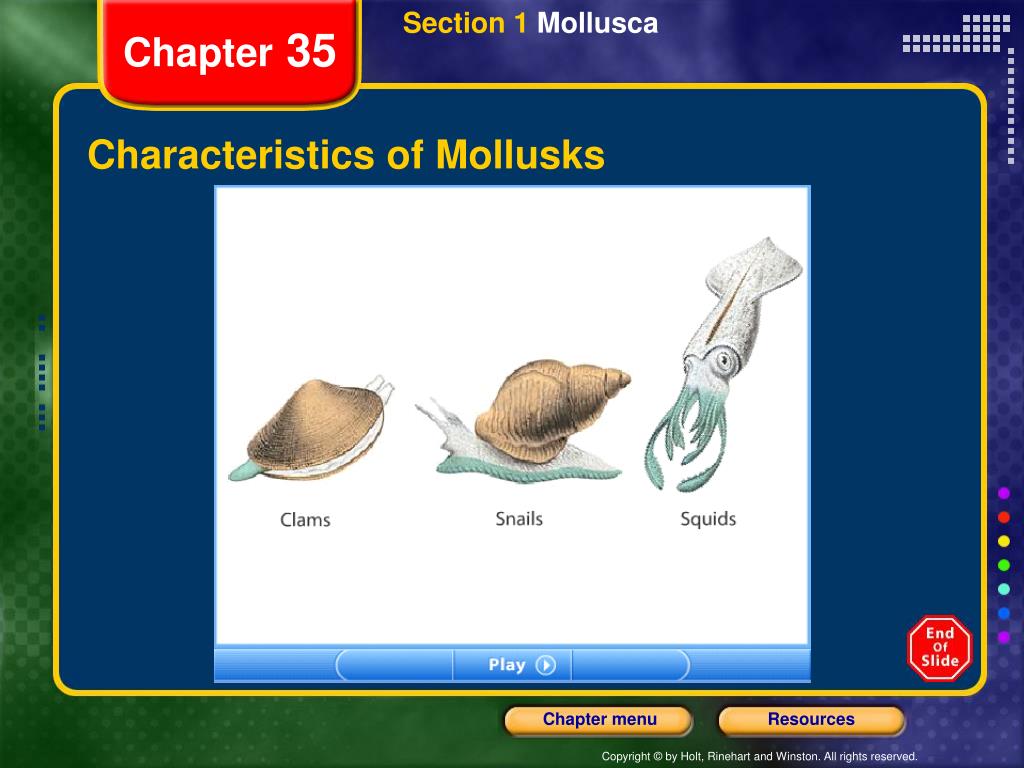 Chapter 35

Section 1 Mollusca

Characteristics of Mollusks

Clams

Snails

Squids

Play

End Of Slide

Chapter menu

Resources

Copyright © by Holt, Rinehart and Winston. All rights reserved.